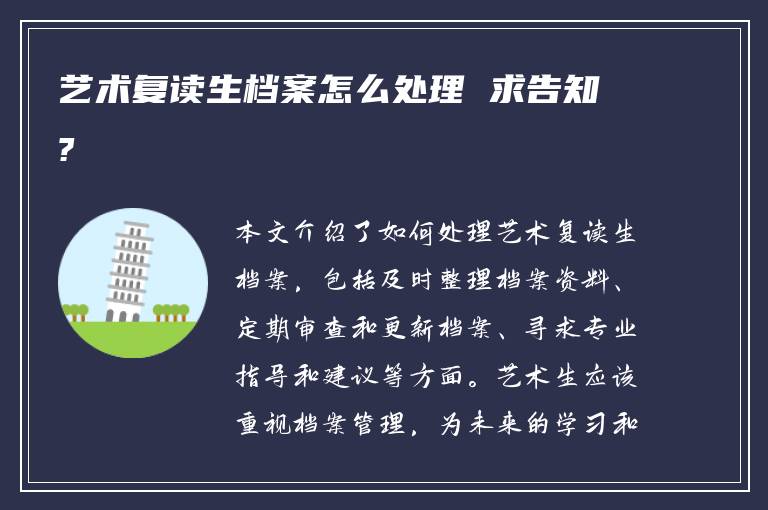 艺术复读生档案怎么处理 求告知?

本文介绍了如何处理艺术复读生档案，包括及时整理档案资料、定期审查和更新档案、寻求专业指导和建议等方面。艺术生应该重视档案管理，为未来的学习和